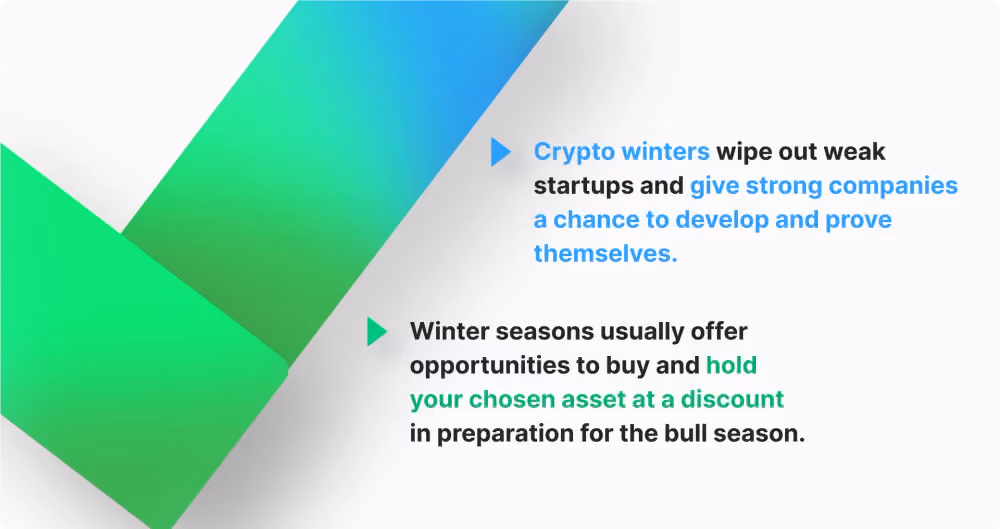 Crypto winters wipe out weak startups and give strong companies a chance to develop and prove themselves.

Winter seasons usually offer opportunities to buy and hold your chosen asset at a discount in preparation for the bull season.